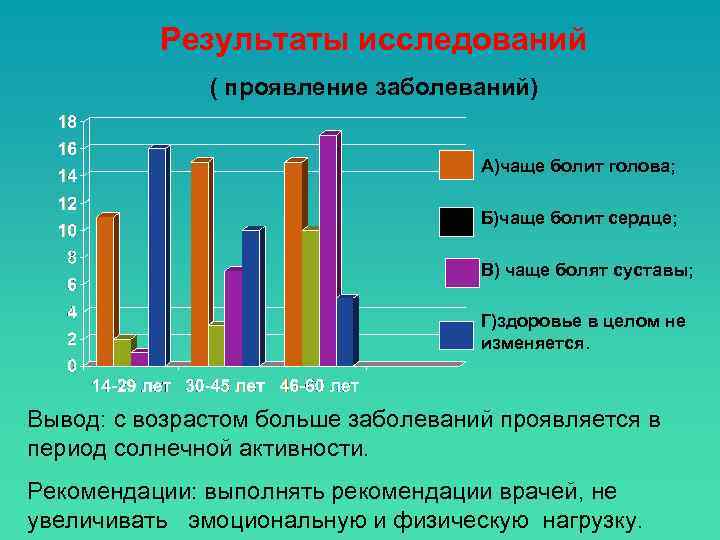 Результаты исследований

( проявление заболеваний)

18
16
14
12
10
8
6
4
2
0

14-29 лет 30-45 лет 46-60 лет

А)чаще болит голова;

Б)чаще болит сердце;

В) чаще болят суставы;

Г)здоровье в целом не изменяется.

Вывод: с возрастом больше заболеваний проявляется в период солнечной активности.

Рекомендации: выполнять рекомендации врачей, не увеличивать эмоциональную и физическую нагрузку.